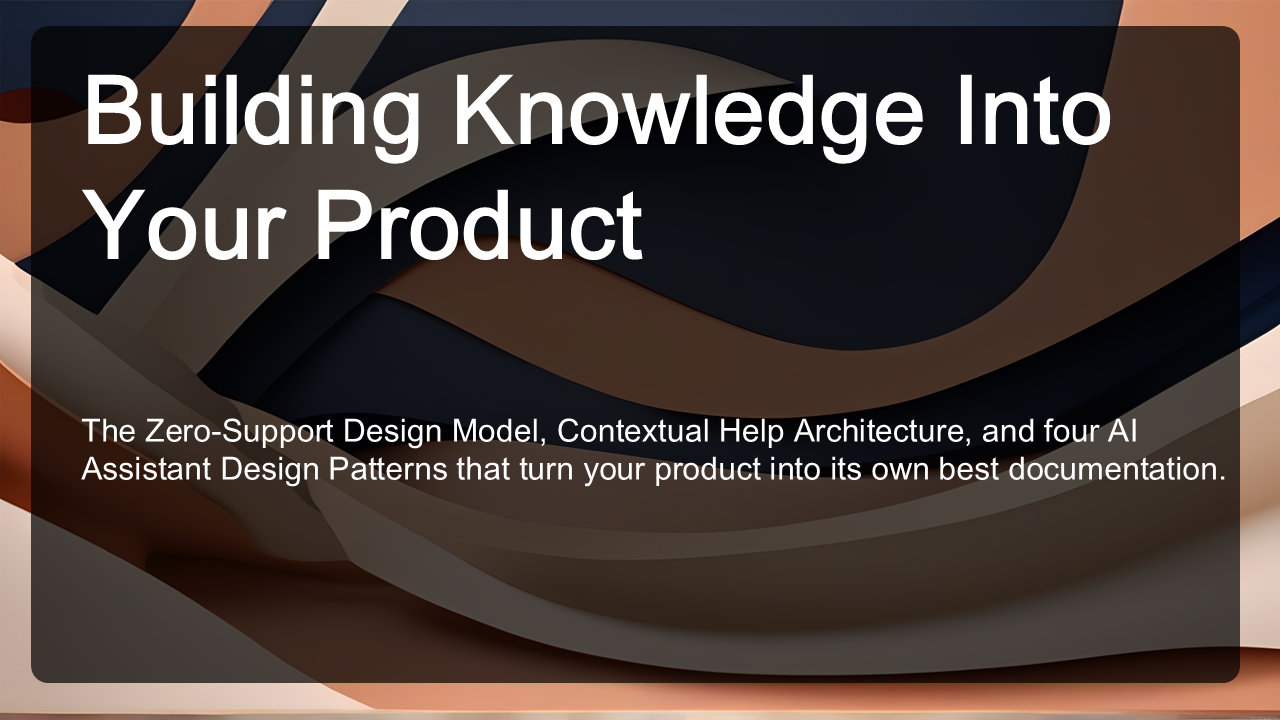 Building Knowledge Into Your Product

The Zero-Support Design Model, Contextual Help Architecture, and four AI Assistant Design Patterns that turn your product into its own best documentation.